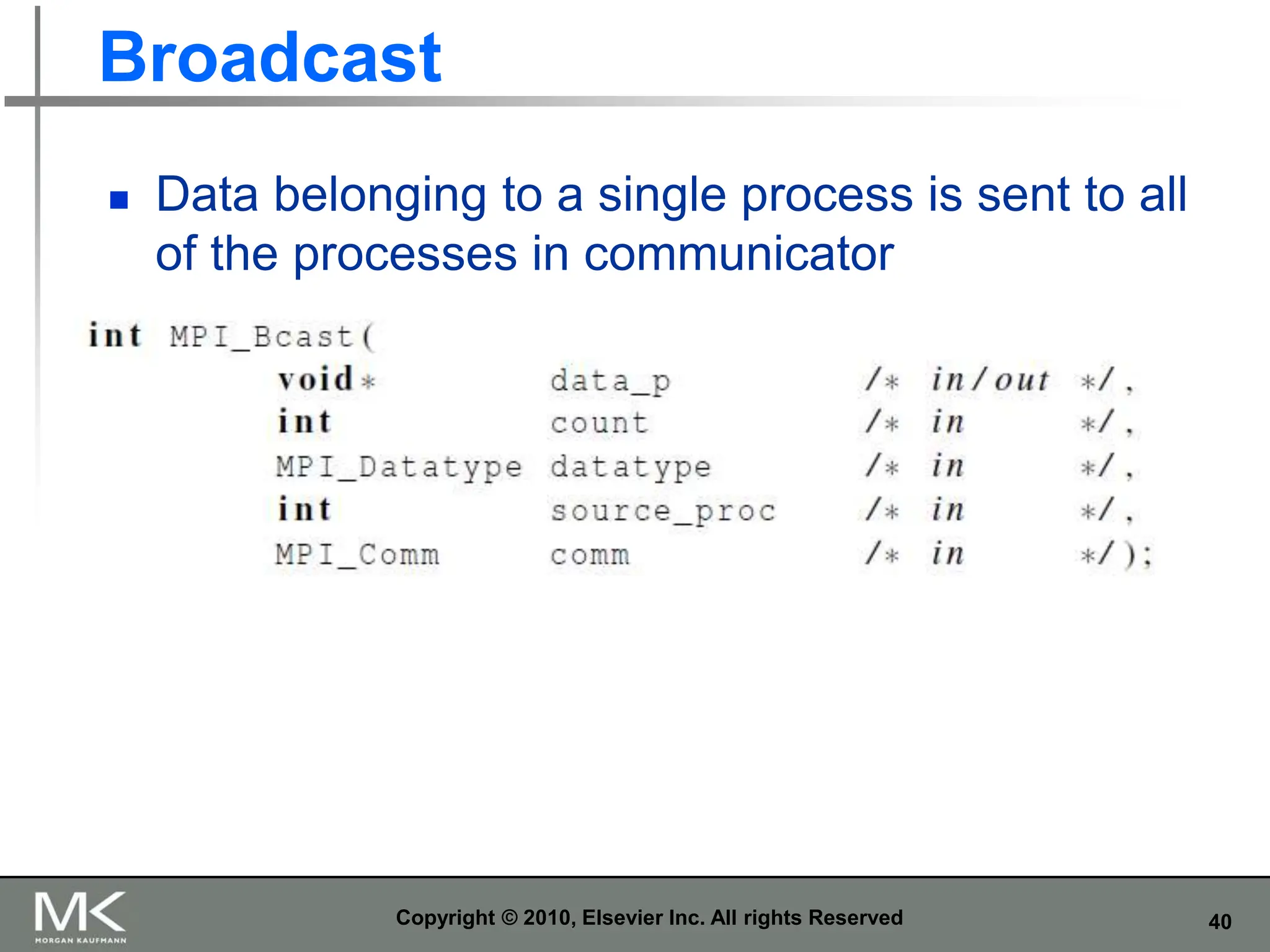 Broadcast

Data belonging to a single process is sent to all of the processes in communicator

int MPI_Bcast(
void* data_p /* in/out */,
int count /* in */,
MPI_Datatype datatype /* in */,
int source_proc /* in */,
MPI_Comm comm /* in */);

MK
MORGAN KAUFMANN

Copyright © 2010, Elsevier Inc. All rights Reserved

40